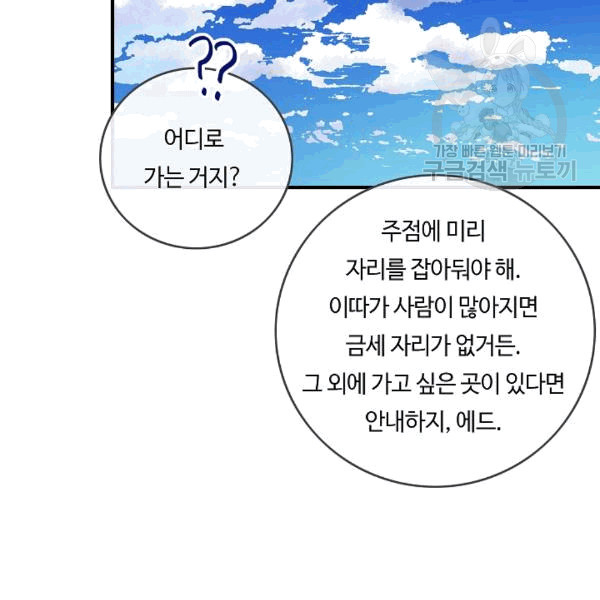 ??

어디로 가는 거지?

가장 빠른 웹툰 미리보기
구글검색 뉴토끼

주점에 미리 자리를 잡아둬야 해. 이따가 사람이 많아지면 금세 자리가 없거든. 그 외에 가고 싶은 곳이 있다면 안내하지, 에드.